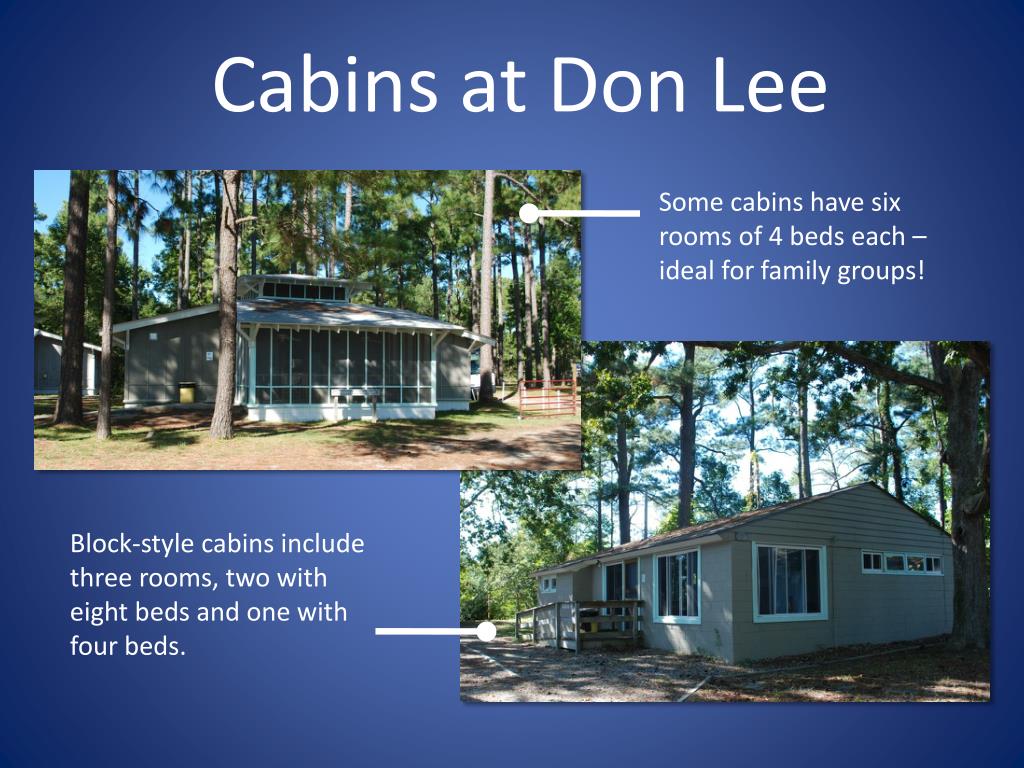 Cabins at Don Lee

Some cabins have six rooms of 4 beds each – ideal for family groups!

Block-style cabins include three rooms, two with eight beds and one with four beds.